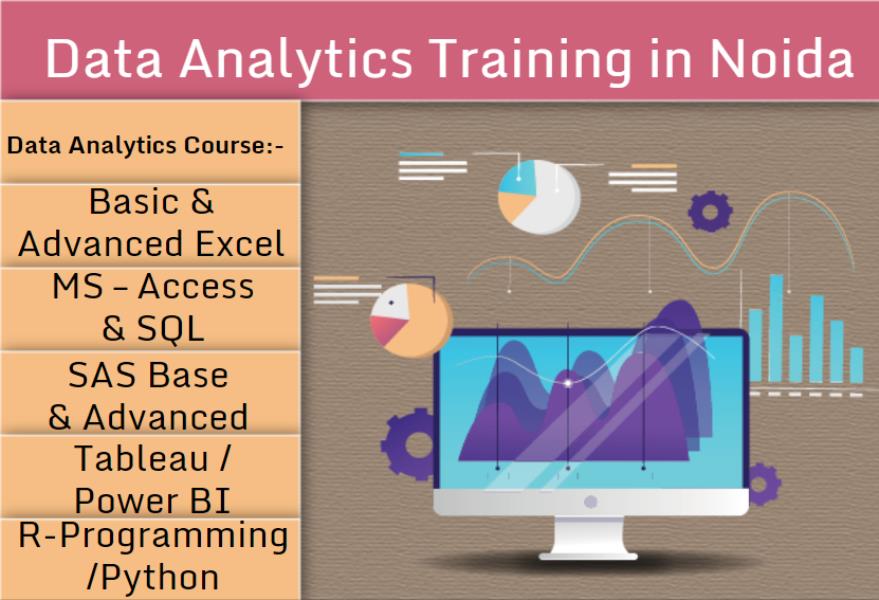 Data Analytics Training in Noida

Data Analytics Course:-

Basic & Advanced Excel

MS – Access & SQL

SAS Base & Advanced

Tableau / Power BI

R-Programming /Python